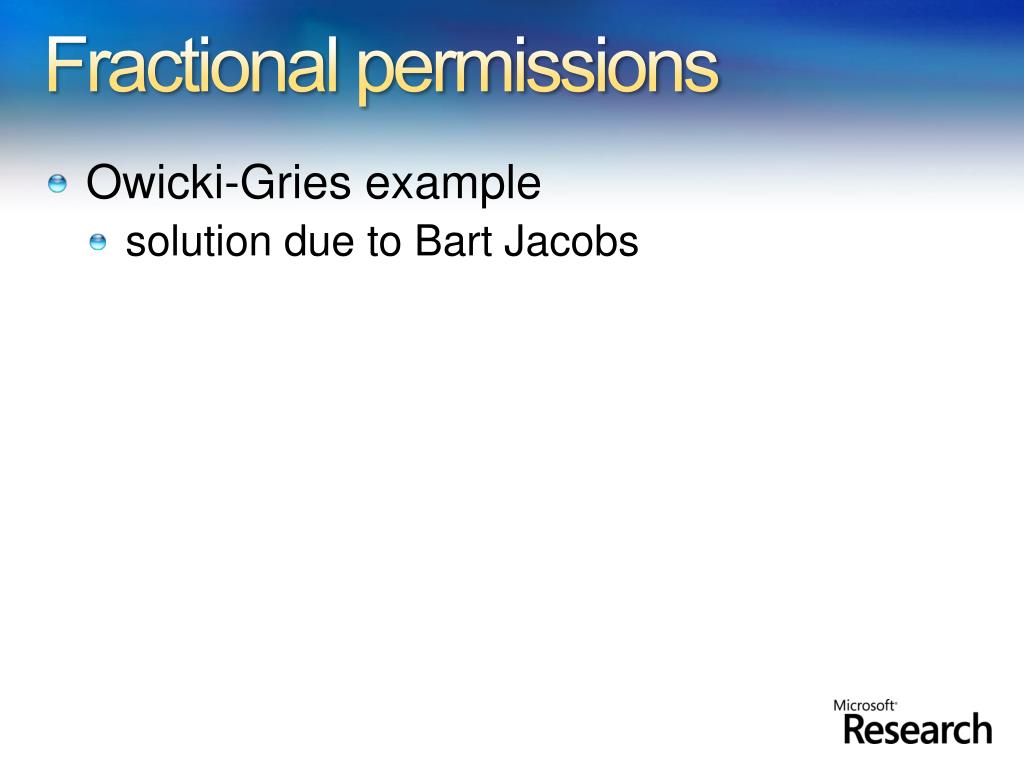 Fractional permissions

Owicki-Gries example

solution due to Bart Jacobs

Microsoft Research